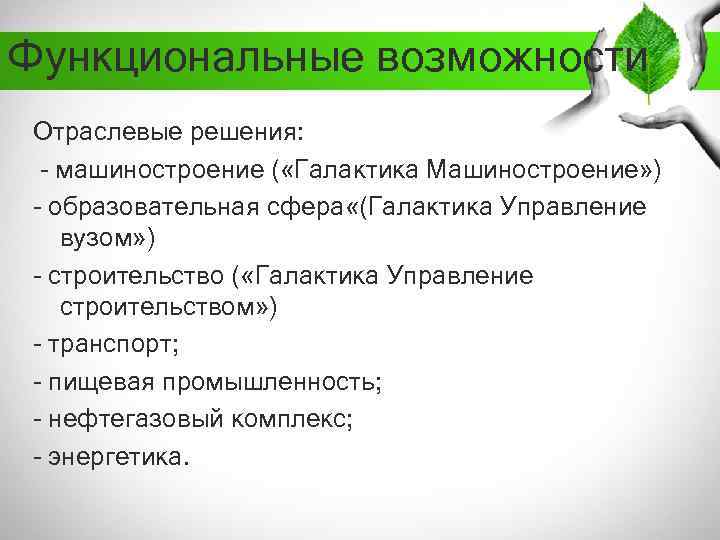 Функциональные возможности

Отраслевые решения:

- машиностроение («Галактика Машиностроение»)

- образовательная сфера«(Галактика Управление вузом»)

- строительство («Галактика Управление строительством»)

- транспорт;

- пищевая промышленность;

- нефтегазовый комплекс;

- энергетика.